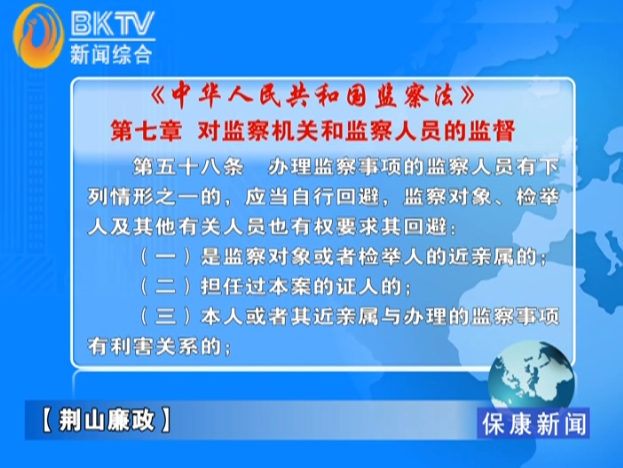 BKTV
新闻综合

《中华人民共和国监察法》
第七章 对监察机关和监察人员的监督

第五十八条 办理监察事项的监察人员有下列情形之一的，应当自行回避，监察对象、检举人及其他有关人员也有权要求其回避：

（一）是监察对象或者检举人的近亲属的；

（二）担任过本案的证人的；

（三）本人或者其近亲属与办理的监察事项有利害关系的；

【荆山廉政】

保康新闻